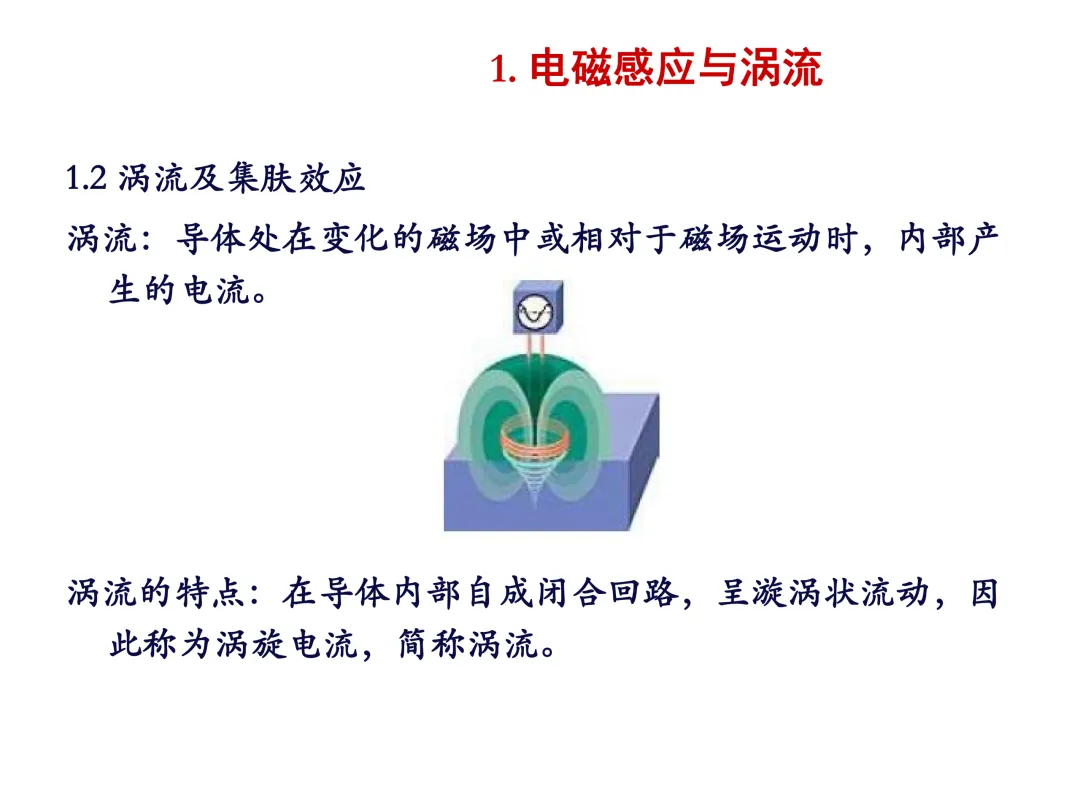 1. 电磁感应与涡流

1.2 涡流及集肤效应

涡流：导体处在变化的磁场中或相对于磁场运动时，内部产生的电流。

涡流的特点：在导体内部自成闭合回路，呈漩涡状流动，因此称为涡旋电流，简称涡流。